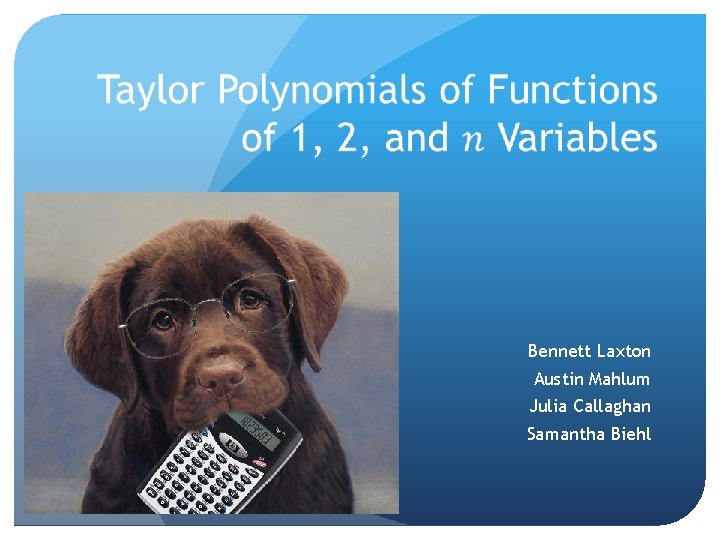 Taylor Polynomials of Functions of 1, 2, and $n$ Variables

Bennett Laxton
Austin Mahlum
Julia Callaghan
Samantha Biehl